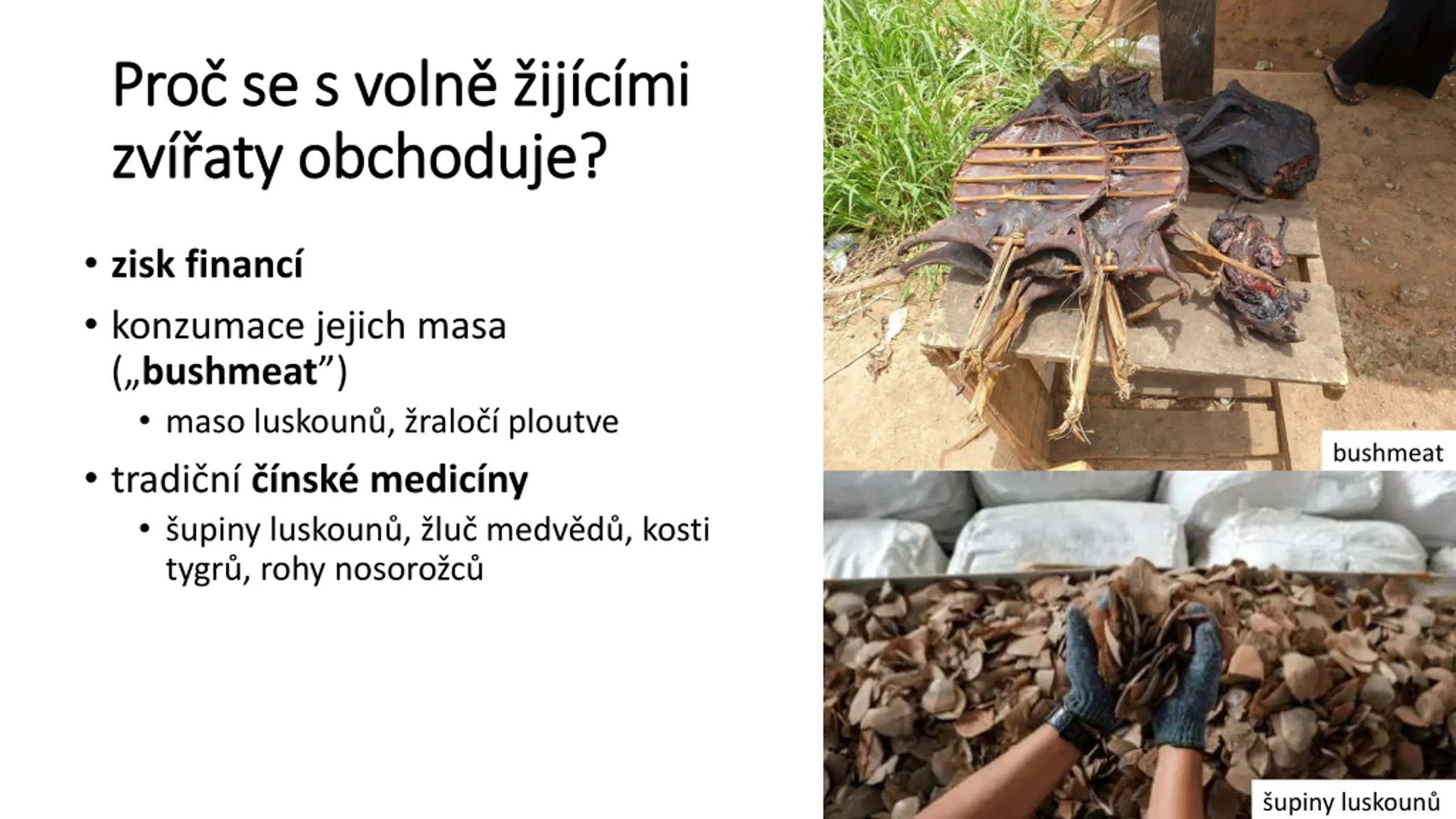 Proč se s volně žijícími zvířaty obchoduje?

• zisk financí

• konzumace jejich masa („bushmeat”)

  • maso luskounů, žraločí ploutve

• tradiční čínské medicíny

  • šupiny luskounů, žluč medvědů, kosti tygrů, rohy nosorožců

bushmeat

šupiny luskounů